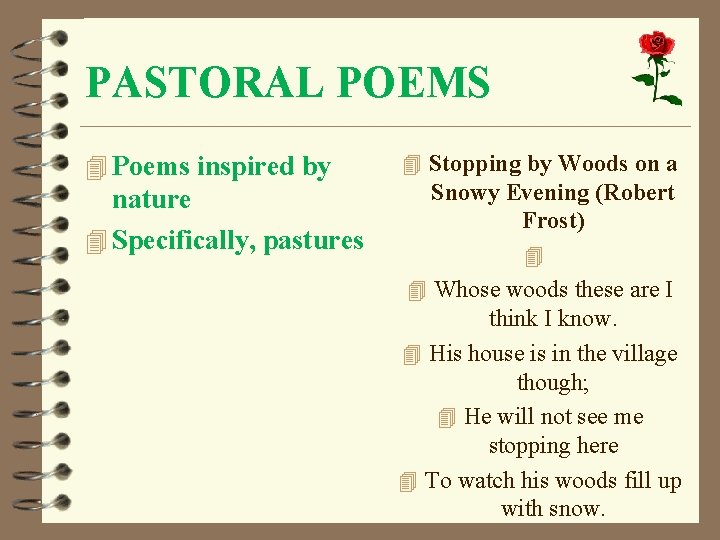 PASTORAL POEMS

Poems inspired by nature

Specifically, pastures

Stopping by Woods on a Snowy Evening (Robert Frost)

Whose woods these are I think I know.

His house is in the village though;

He will not see me stopping here

To watch his woods fill up with snow.